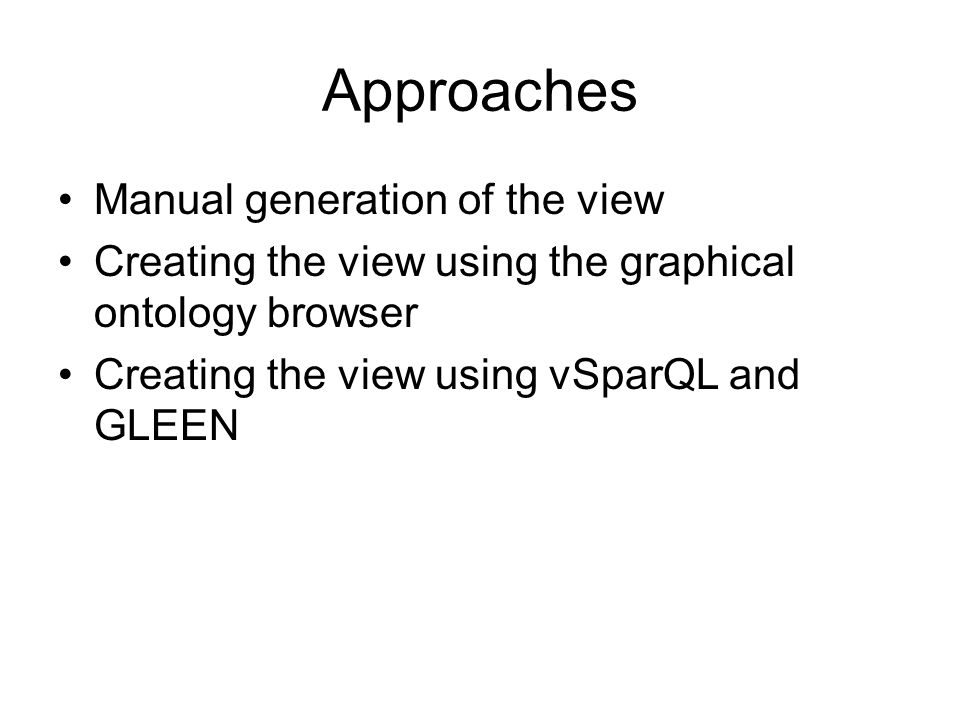 Approaches

• Manual generation of the view
• Creating the view using the graphical ontology browser
• Creating the view using vSparQL and GLEEN